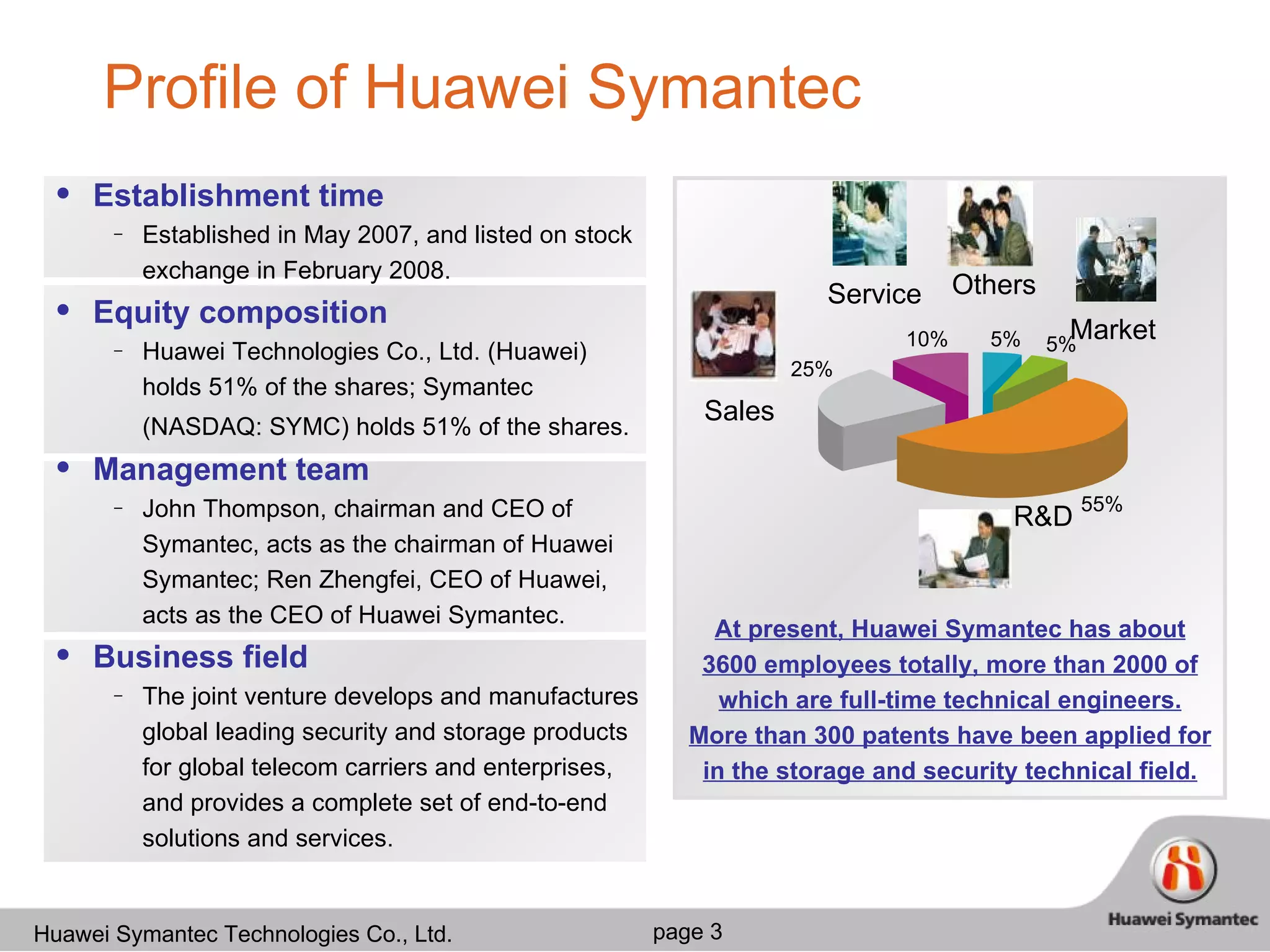 Profile of Huawei Symantec

• Establishment time
– Established in May 2007, and listed on stock exchange in February 2008.

• Equity composition
– Huawei Technologies Co., Ltd. (Huawei) holds 51% of the shares; Symantec (NASDAQ: SYMC) holds 51% of the shares.

• Management team
– John Thompson, chairman and CEO of Symantec, acts as the chairman of Huawei Symantec; Ren Zhengfei, CEO of Huawei, acts as the CEO of Huawei Symantec.

• Business field
– The joint venture develops and manufactures global leading security and storage products for global telecom carriers and enterprises, and provides a complete set of end-to-end solutions and services.

Service
Others
Market
Sales
10%
5%
5%
25%
R&D
55%

At present, Huawei Symantec has about 3600 employees totally, more than 2000 of which are full-time technical engineers. More than 300 patents have been applied for in the storage and security technical field.

Huawei Symantec Technologies Co., Ltd.
page 3
Huawei Symantec